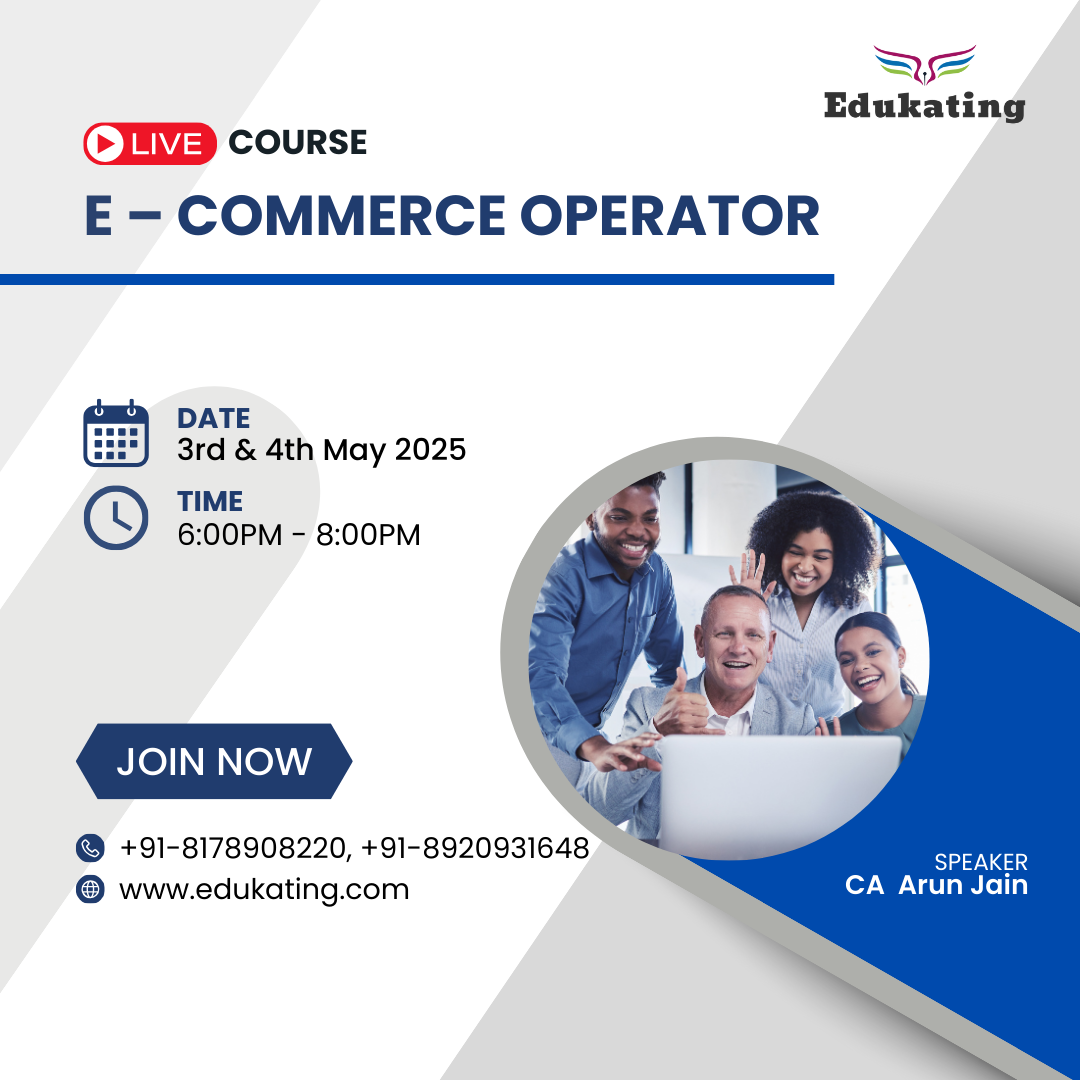 Edukating

LIVE COURSE

E – COMMERCE OPERATOR

DATE
3rd & 4th May 2025

TIME
6:00PM - 8:00PM

JOIN NOW

+91-8178908220, +91-8920931648

www.edukating.com

SPEAKER
CA Arun Jain